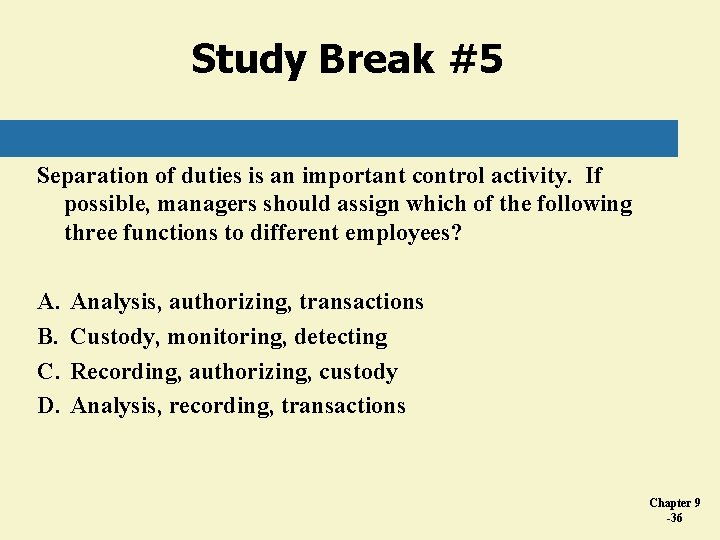 Study Break #5

Separation of duties is an important control activity. If possible, managers should assign which of the following three functions to different employees?

A. Analysis, authorizing, transactions
B. Custody, monitoring, detecting
C. Recording, authorizing, custody
D. Analysis, recording, transactions

Chapter 9
-36